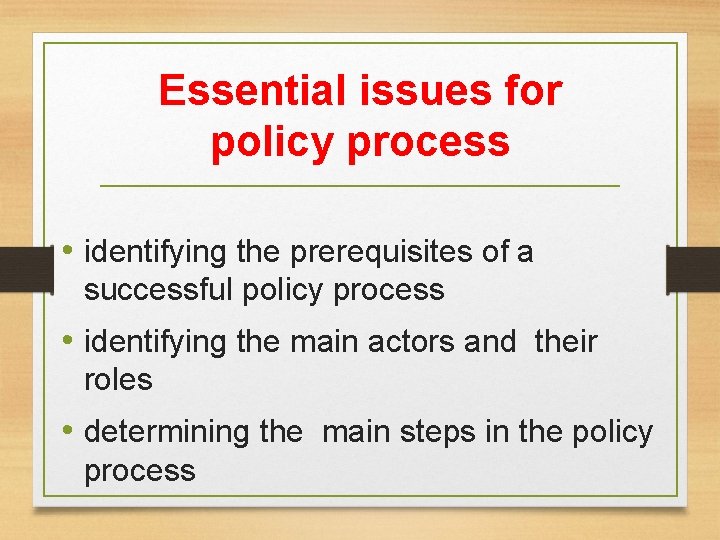 Essential issues for policy process

• identifying the prerequisites of a successful policy process
• identifying the main actors and their roles
• determining the main steps in the policy process